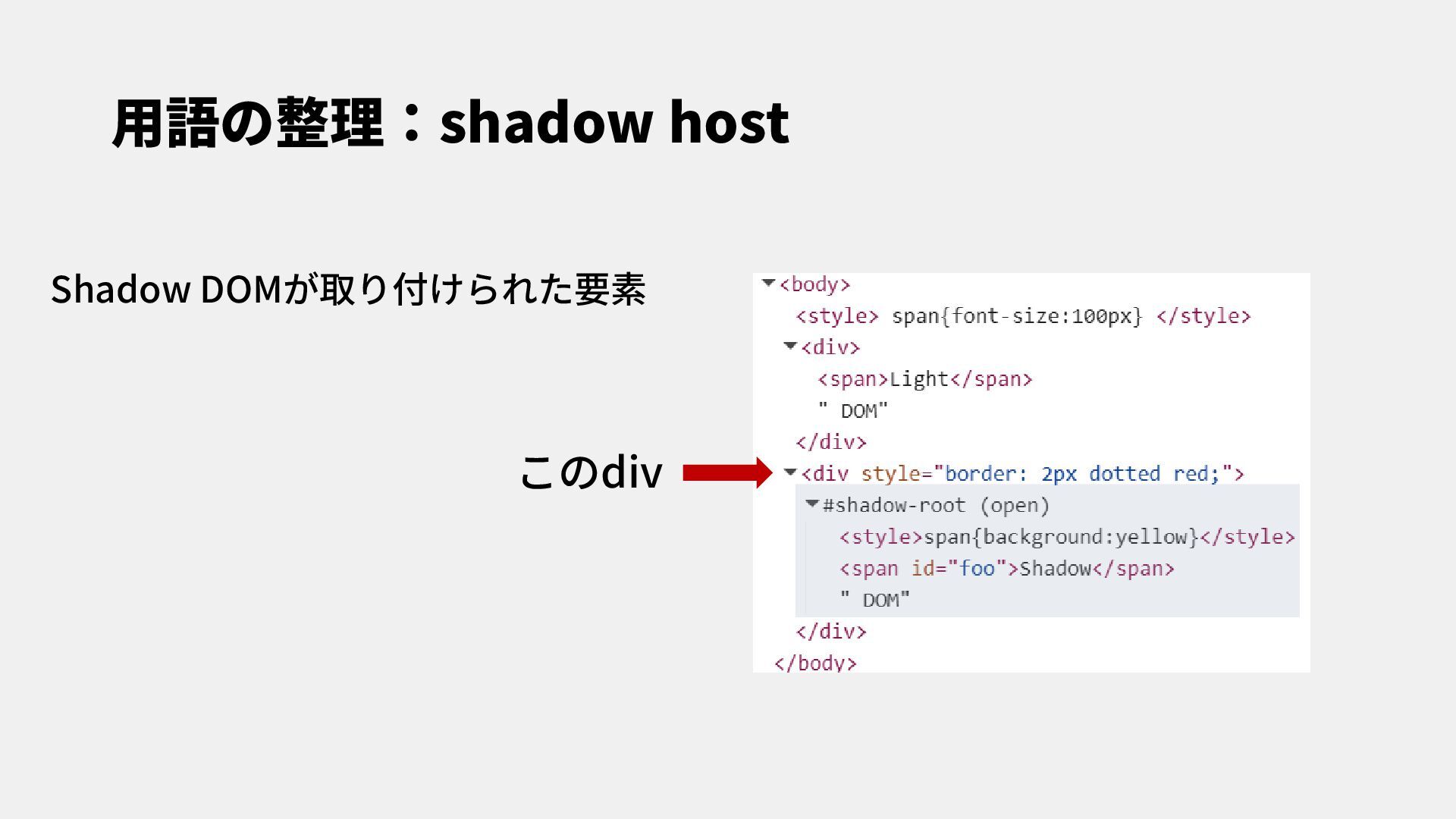 用語の整理：shadow host

Shadow DOMが取り付けられた要素

このdiv

<body>
<style> span{font-size:100px} </style>
<div>
<span>Light</span>
" DOM"
</div>
<div style="border: 2px dotted red;">
#shadow-root (open)
<style>span{background:yellow}</style>
<span id="foo">Shadow</span>
" DOM"
</div>
</body>